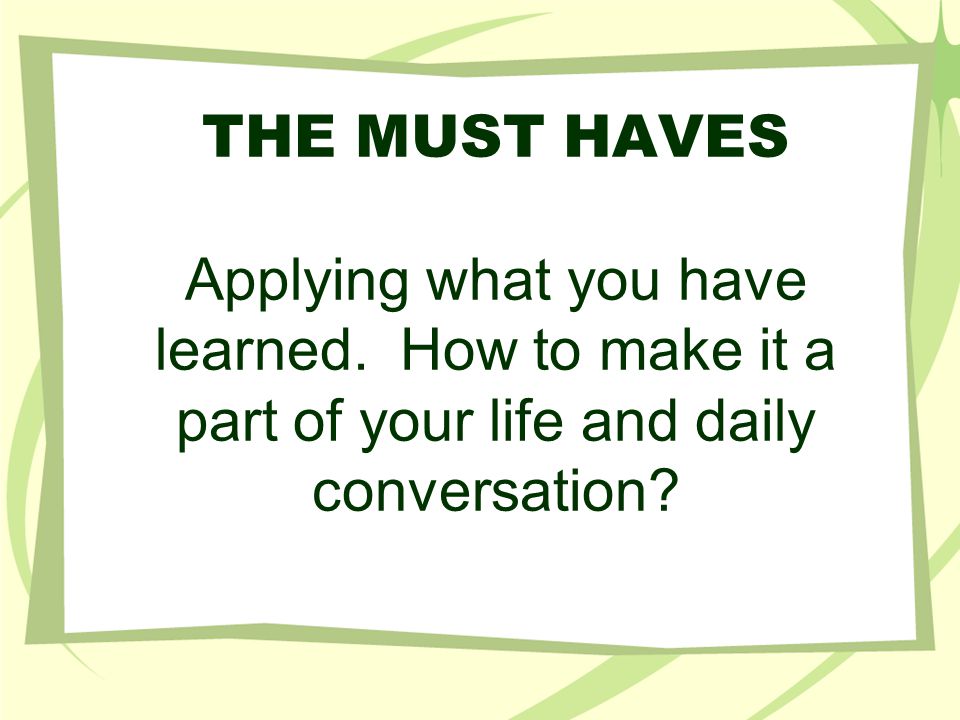 THE MUST HAVES

Applying what you have learned.  How to make it a part of your life and daily conversation?